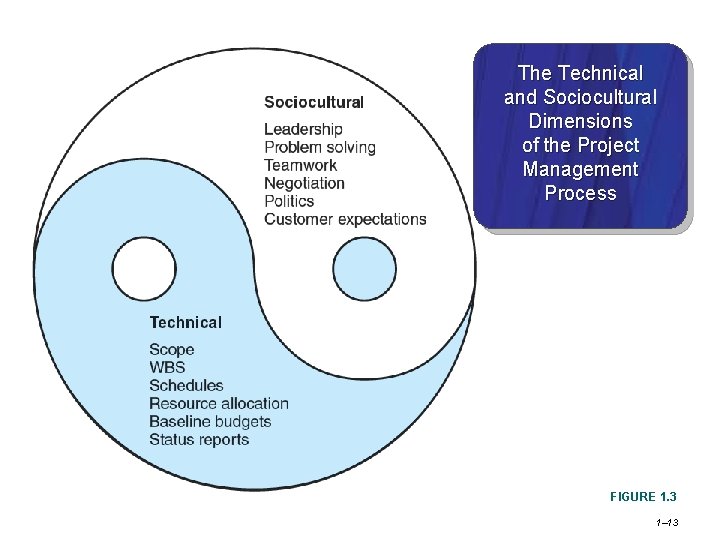 The Technical and Sociocultural Dimensions of the Project Management Process

Sociocultural

Leadership
Problem solving
Teamwork
Negotiation
Politics
Customer expectations

Technical

Scope
WBS
Schedules
Resource allocation
Baseline budgets
Status reports

FIGURE 1.3

1–13